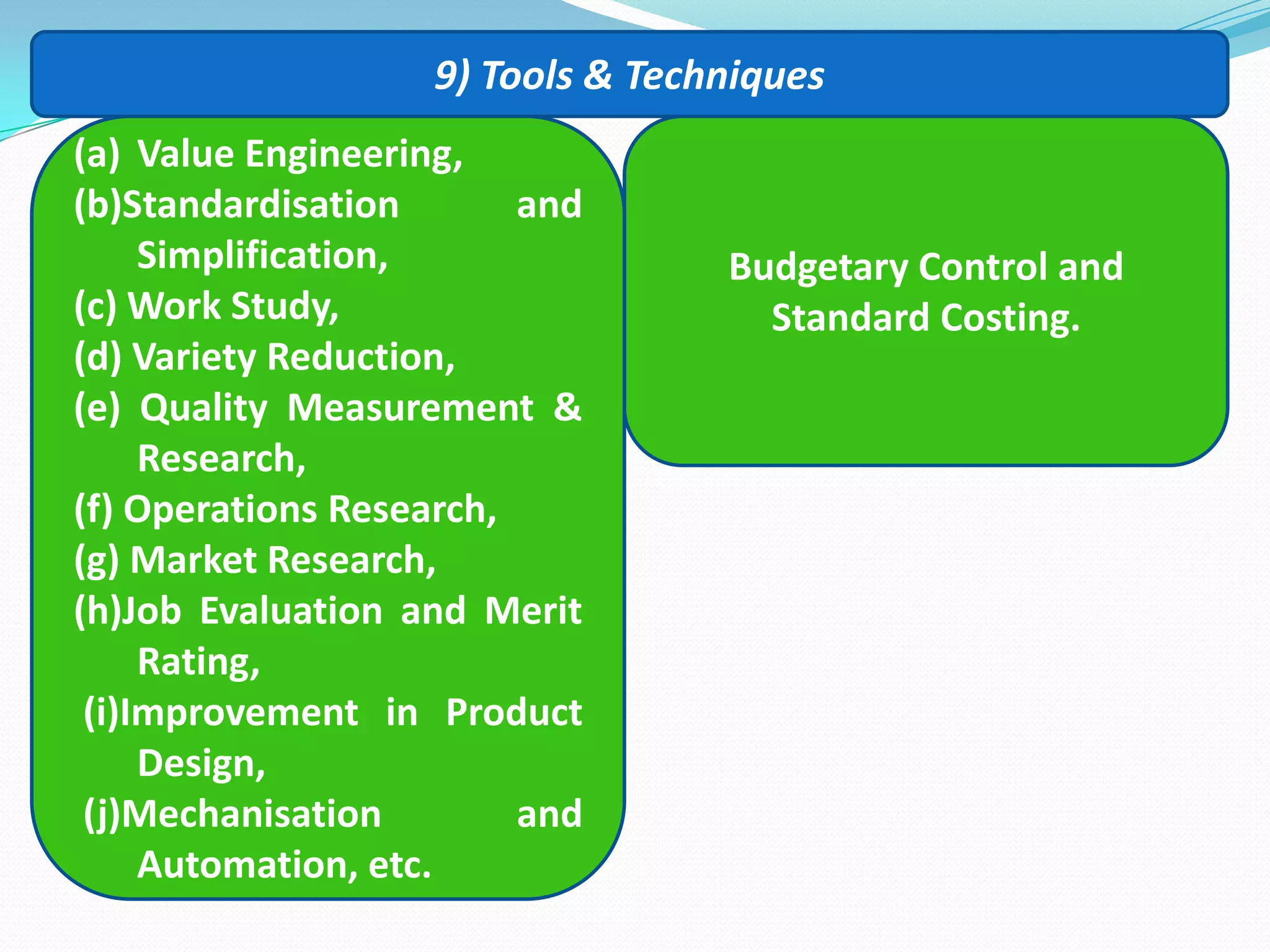 9) Tools & Techniques

(a) Value Engineering,
(b)Standardisation and Simplification,
(c) Work Study,
(d) Variety Reduction,
(e) Quality Measurement & Research,
(f) Operations Research,
(g) Market Research,
(h)Job Evaluation and Merit Rating,
(i)Improvement in Product Design,
(j)Mechanisation and Automation, etc.

Budgetary Control and Standard Costing.